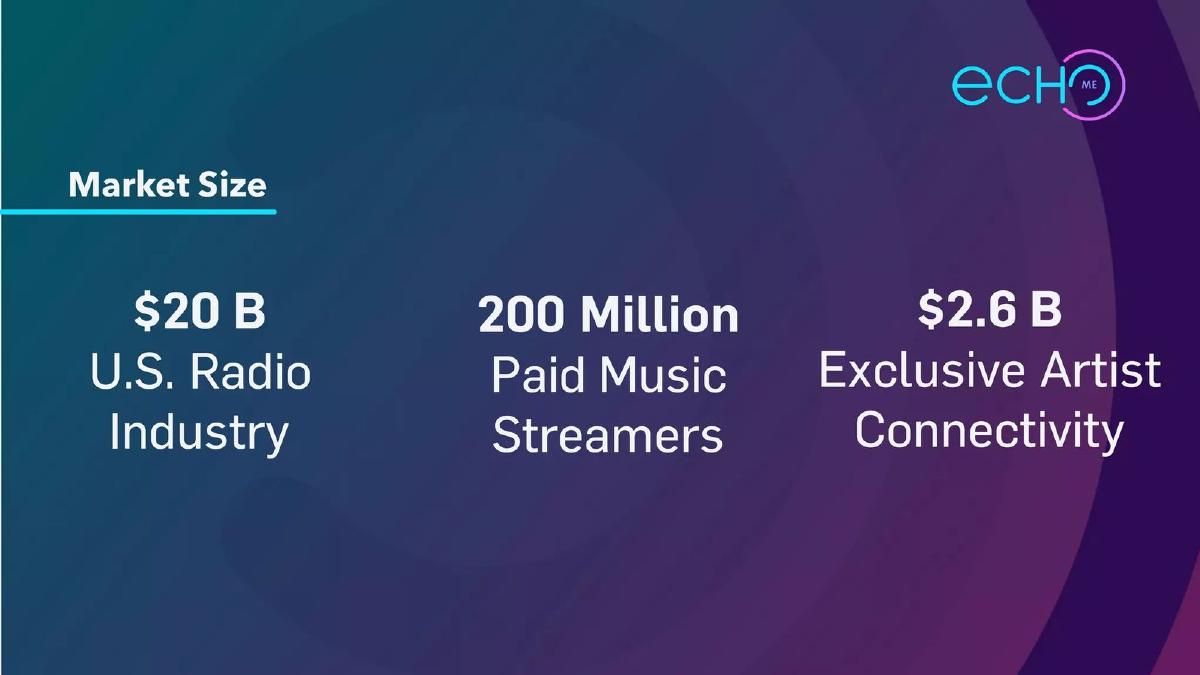 echo ME

Market Size

\$20 B
U.S. Radio Industry

200 Million
Paid Music Streamers

\$2.6 B
Exclusive Artist Connectivity